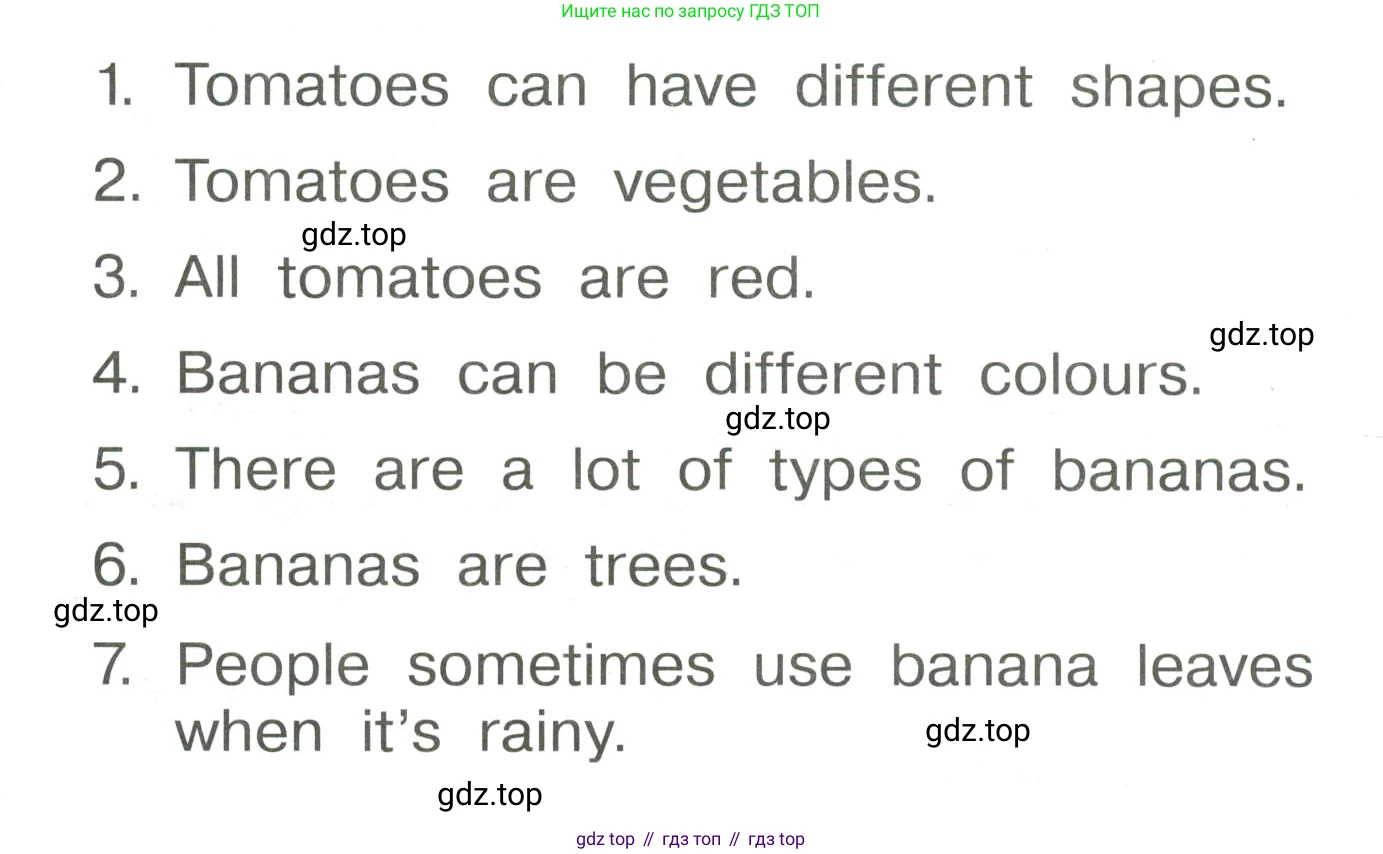 Ищите нас по запросу ГДЗ ТОП

1. Tomatoes can have different shapes.

2. Tomatoes are vegetables.

gdz.top

3. All tomatoes are red.

gdz.top

4. Bananas can be different colours.

gdz.top

5. There are a lot of types of bananas.

6. Bananas are trees.

gdz.top

7. People sometimes use banana leaves when it's rainy.

gdz.top

gdz.top

gdz top // гдз топ // гдз top